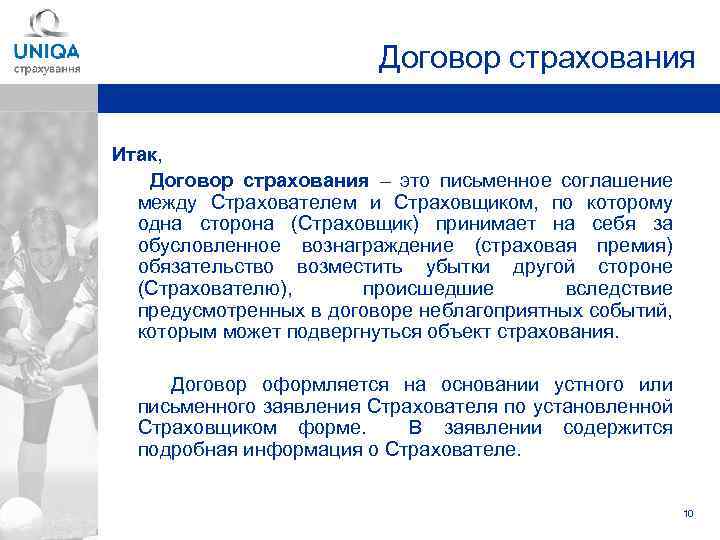 UNIQA
страхування

Договор страхования

Итак,

Договор страхования – это письменное соглашение между Страхователем и Страховщиком, по которому одна сторона (Страховщик) принимает на себя за обусловленное вознаграждение (страховая премия) обязательство возместить убытки другой стороне (Страхователю), происшедшие вследствие предусмотренных в договоре неблагоприятных событий, которым может подвергнуться объект страхования.

Договор оформляется на основании устного или письменного заявления Страхователя по установленной Страховщиком форме. В заявлении содержится подробная информация о Страхователе.

10